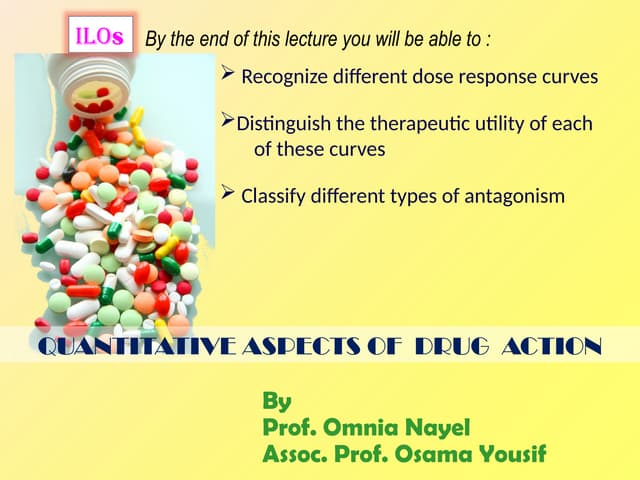 ILOs By the end of this lecture you will be able to :

➢ Recognize different dose response curves

➢ Distinguish the therapeutic utility of each of these curves

➢ Classify different types of antagonism

QUANTITATIVE ASPECTS OF DRUG ACTION

By
Prof. Omnia Nayel
Assoc. Prof. Osama Yousif